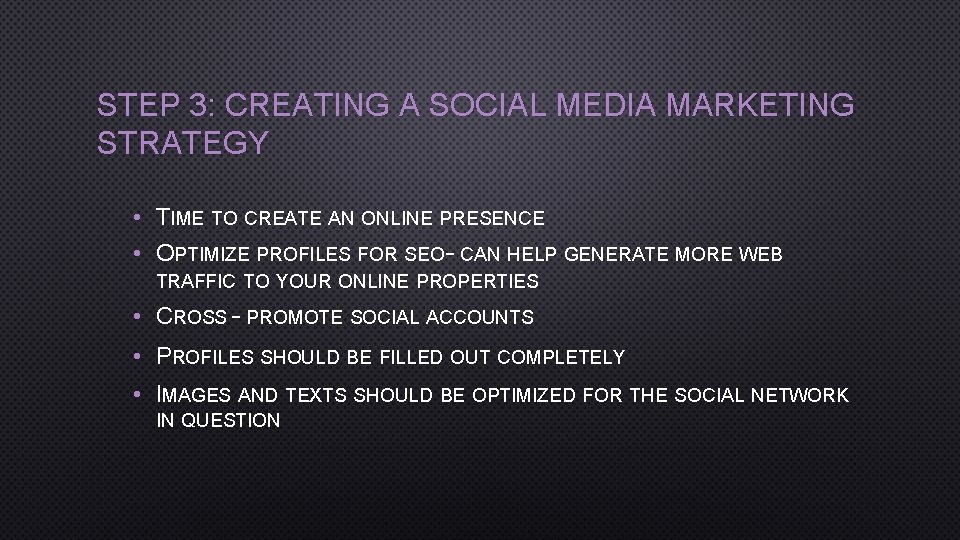 STEP 3: CREATING A SOCIAL MEDIA MARKETING STRATEGY

• TIME TO CREATE AN ONLINE PRESENCE
• OPTIMIZE PROFILES FOR SEO- CAN HELP GENERATE MORE WEB TRAFFIC TO YOUR ONLINE PROPERTIES
• CROSS - PROMOTE SOCIAL ACCOUNTS
• PROFILES SHOULD BE FILLED OUT COMPLETELY
• IMAGES AND TEXTS SHOULD BE OPTIMIZED FOR THE SOCIAL NETWORK IN QUESTION